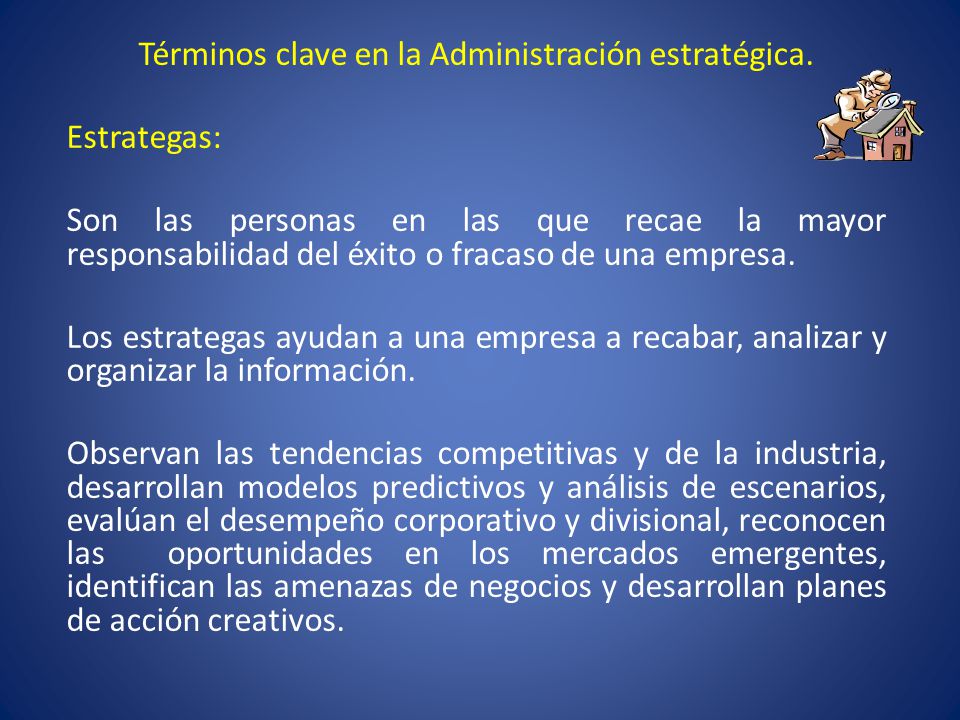 Términos clave en la Administración estratégica.

Estrategas:

Son las personas en las que recae la mayor responsabilidad del éxito o fracaso de una empresa.

Los estrategas ayudan a una empresa a recabar, analizar y organizar la información.

Observan las tendencias competitivas y de la industria, desarrollan modelos predictivos y análisis de escenarios, evalúan el desempeño corporativo y divisional, reconocen las oportunidades en los mercados emergentes, identifican las amenazas de negocios y desarrollan planes de acción creativos.